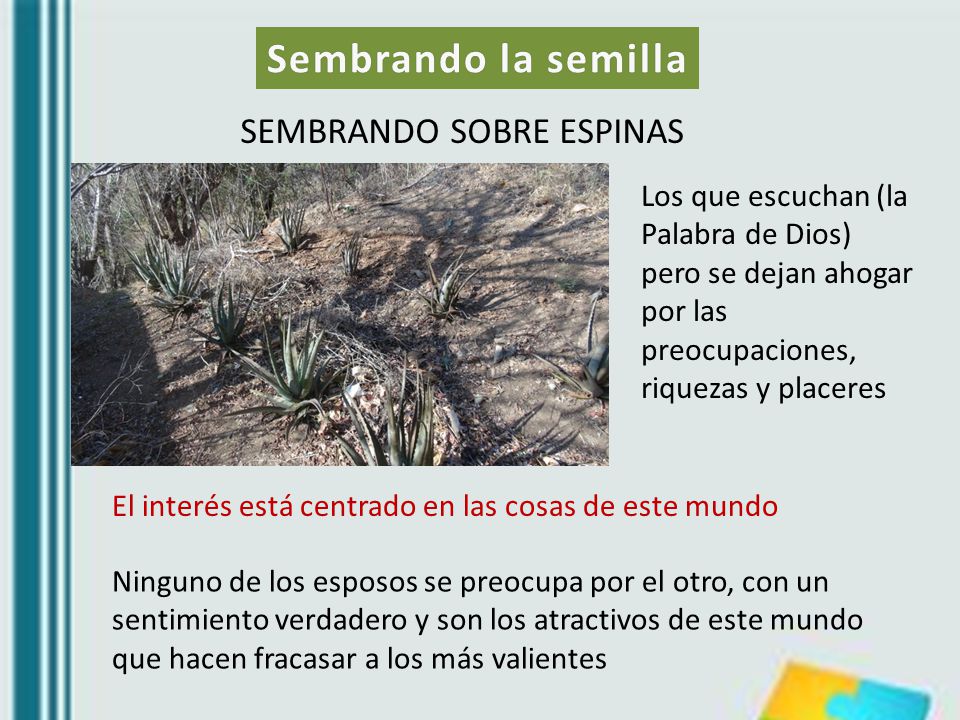 Sembrando la semilla

SEMBRANDO SOBRE ESPINAS

Los que escuchan (la Palabra de Dios) pero se dejan ahogar por las preocupaciones, riquezas y placeres

El interés está centrado en las cosas de este mundo

Ninguno de los esposos se preocupa por el otro, con un sentimiento verdadero y son los atractivos de este mundo que hacen fracasar a los más valientes